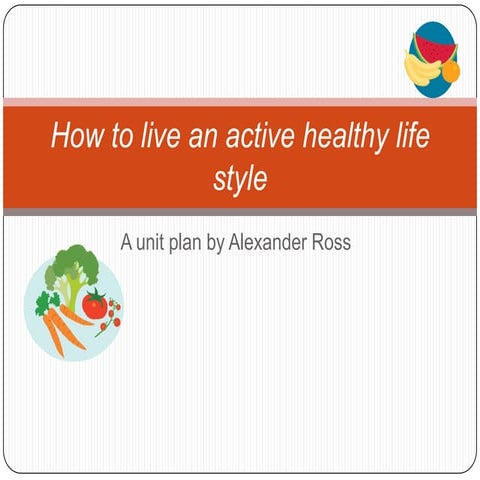 How to live an active healthy life style

A unit plan by Alexander Ross